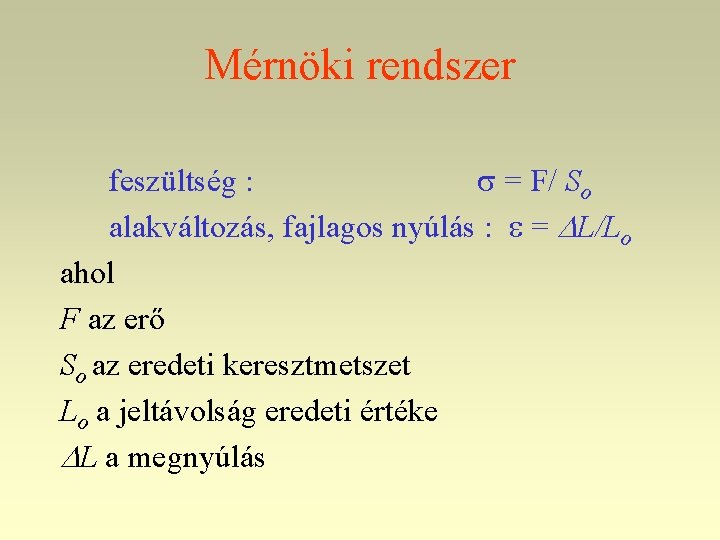 Mérnöki rendszer

feszültség : $\sigma = F/ S_o$

alakváltozás, fajlagos nyúlás : $\varepsilon = \Delta L/L_o$

ahol

$F$ az erő

$S_o$ az eredeti keresztmetszet

$L_o$ a jeltávolság eredeti értéke

$\Delta L$ a megnyúlás